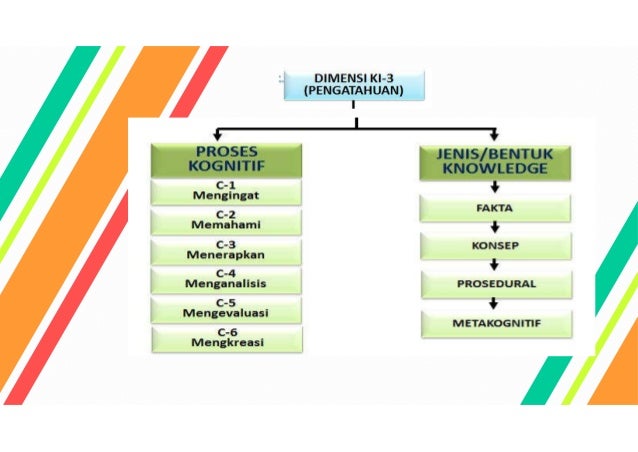 DIMENSI KI-3
(PENGATAHUAN)

PROSES KOGNITIF

C-1
Mengingat

C-2
Memahami

C-3
Menerapkan

C-4
Menganalisis

C-5
Mengevaluasi

C-6
Mengkreasi

JENIS/BENTUK KNOWLEDGE

FAKTA

KONSEP

PROSEDURAL

METAKOGNITIF